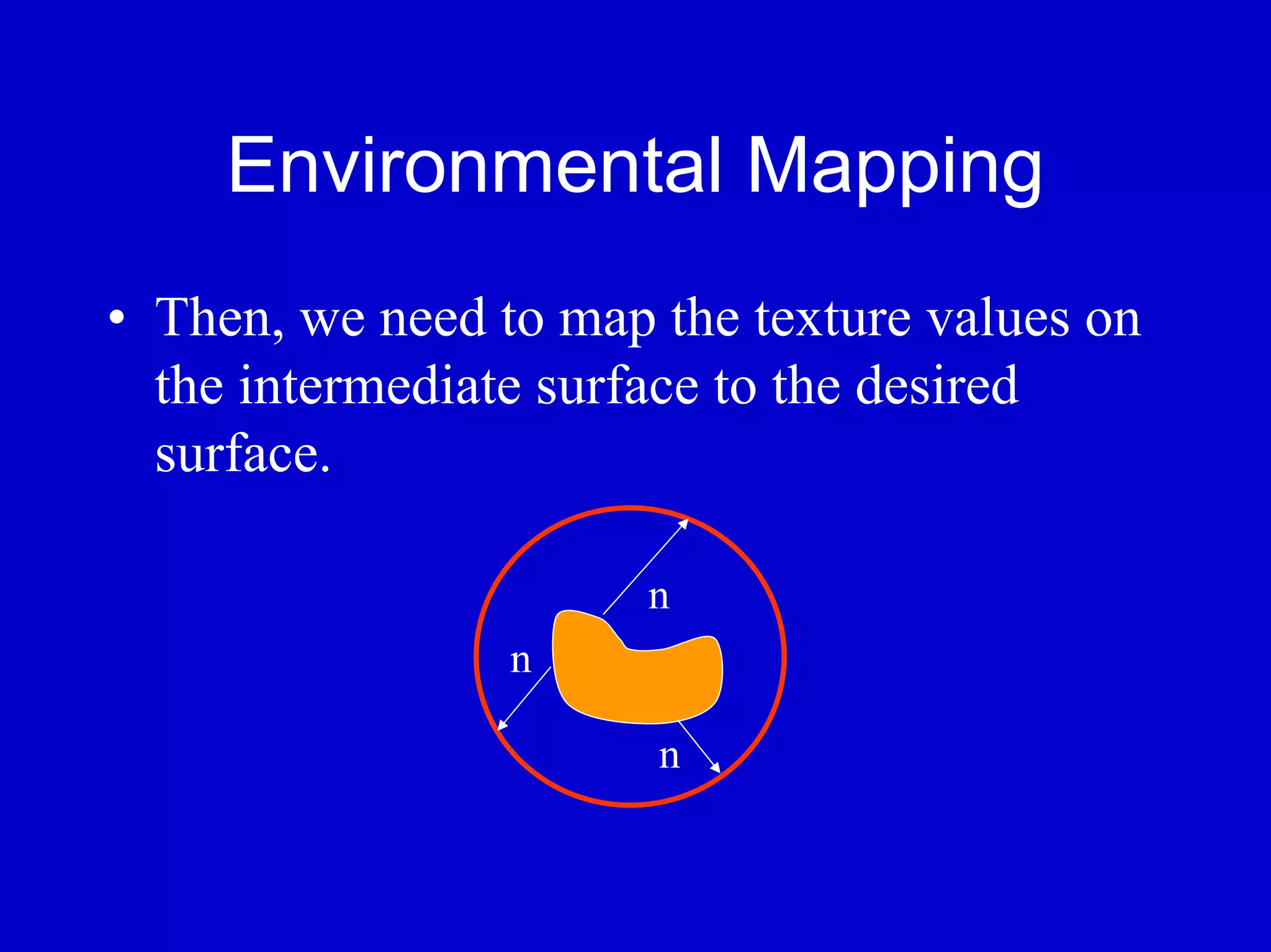 Environmental Mapping

• Then, we need to map the texture values on the intermediate surface to the desired surface.

n

n

n